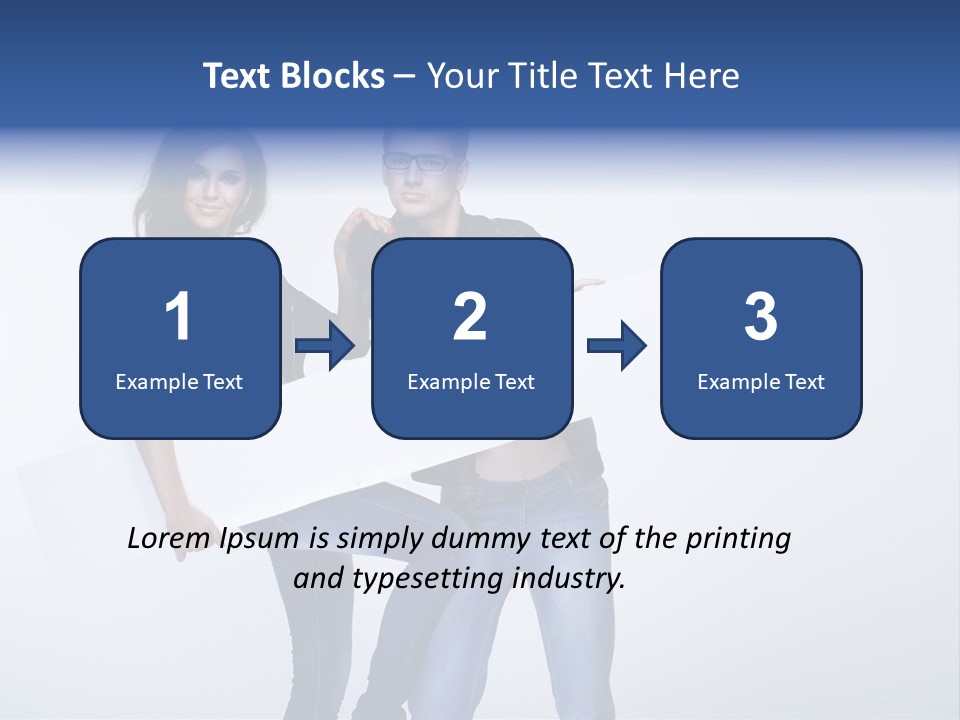 Text Blocks – Your Title Text Here

1
Example Text

2
Example Text

3
Example Text

Lorem Ipsum is simply dummy text of the printing and typesetting industry.